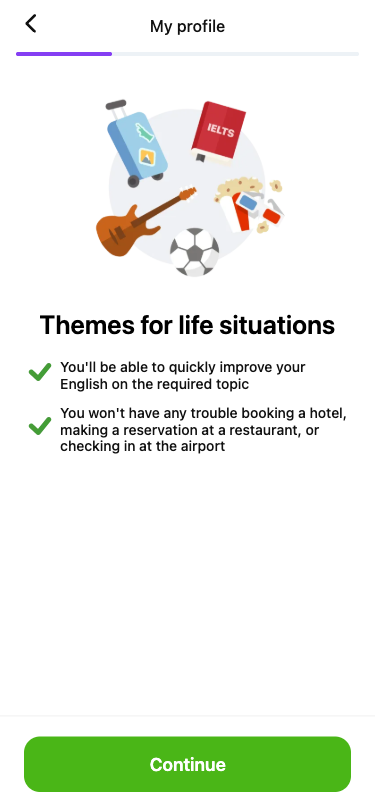 My profile

IELTS

Themes for life situations

You'll be able to quickly improve your English on the required topic

You won't have any trouble booking a hotel, making a reservation at a restaurant, or checking in at the airport

Continue